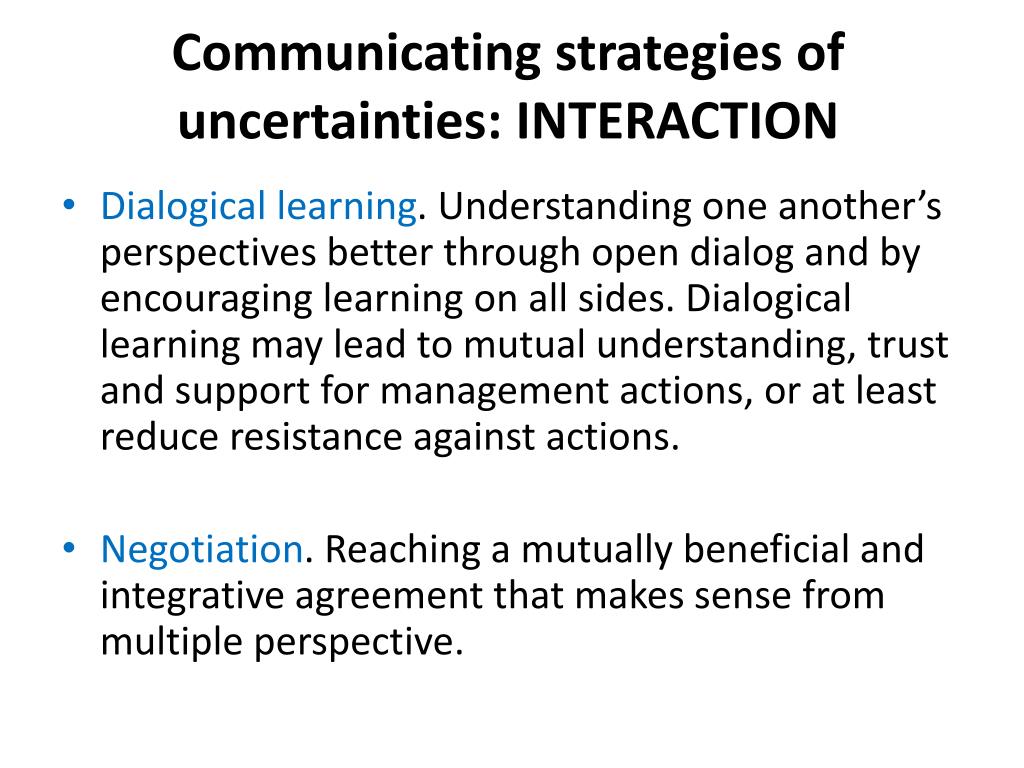 Communicating strategies of uncertainties: INTERACTION

• Dialogical learning. Understanding one another's perspectives better through open dialog and by encouraging learning on all sides. Dialogical learning may lead to mutual understanding, trust and support for management actions, or at least reduce resistance against actions.

• Negotiation. Reaching a mutually beneficial and integrative agreement that makes sense from multiple perspective.